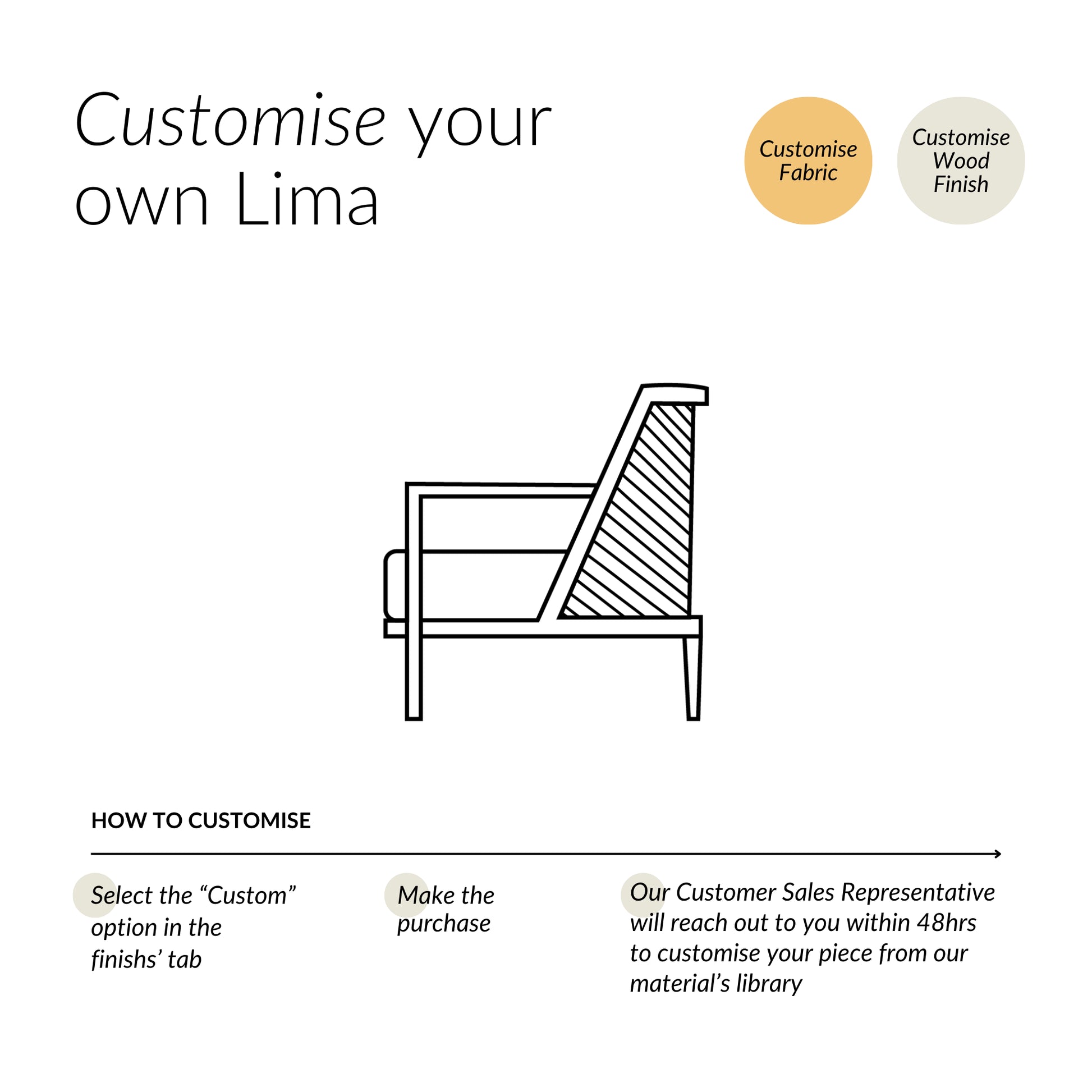 Customise your own Lima

Customise Fabric

Customise Wood Finish

HOW TO CUSTOMISE

Select the “Custom” option in the finishs’ tab

Make the purchase

Our Customer Sales Representative will reach out to you within 48hrs to customise your piece from our material’s library